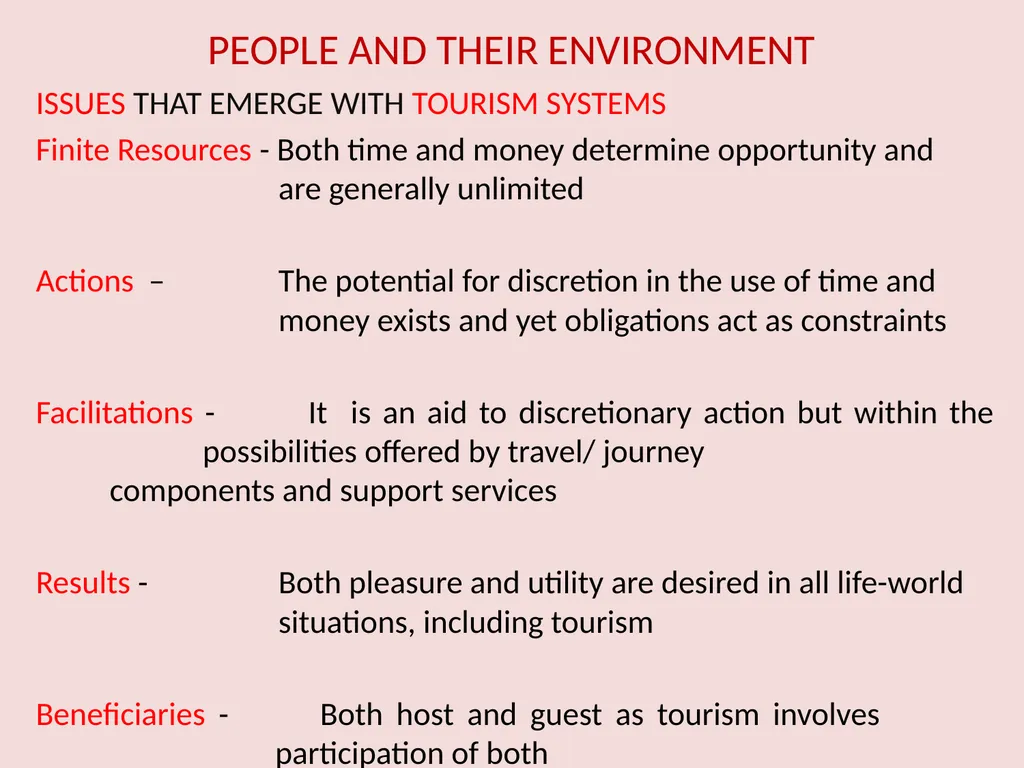 PEOPLE AND THEIR ENVIRONMENT

ISSUES THAT EMERGE WITH TOURISM SYSTEMS

Finite Resources - Both time and money determine opportunity and are generally unlimited

Actions – The potential for discretion in the use of time and money exists and yet obligations act as constraints

Facilitations - It is an aid to discretionary action but within the possibilities offered by travel/ journey components and support services

Results - Both pleasure and utility are desired in all life-world situations, including tourism

Beneficiaries - Both host and guest as tourism involves participation of both